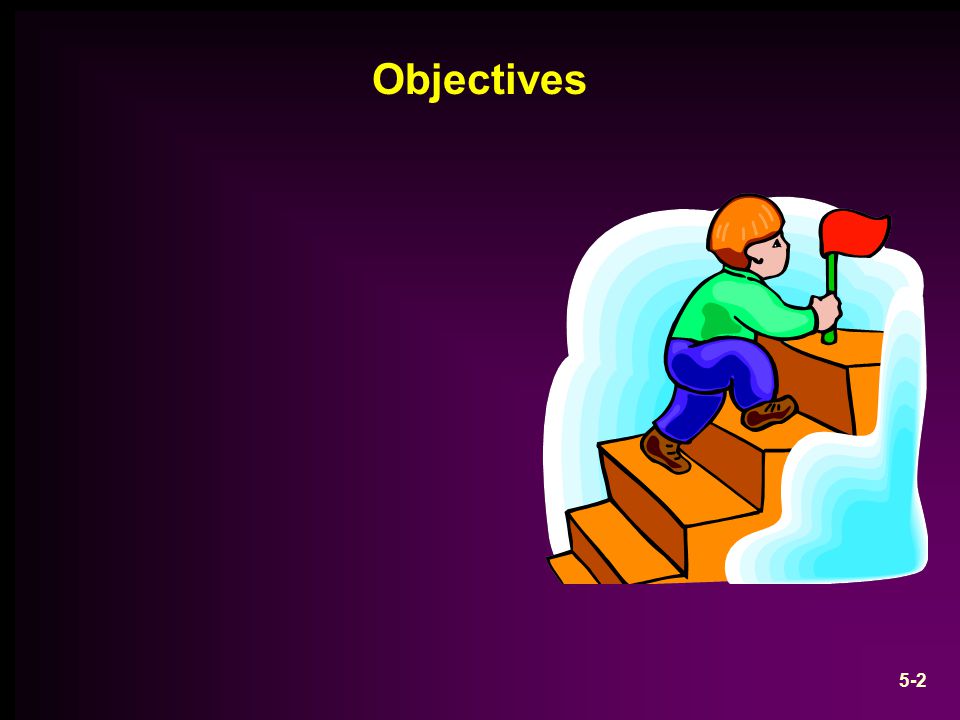 Objectives

5-2